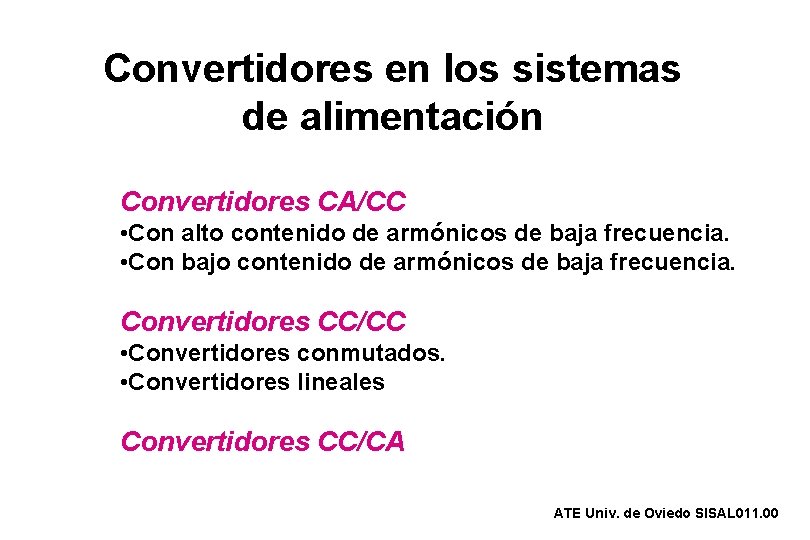 Convertidores en los sistemas de alimentación

Convertidores CA/CC
•Con alto contenido de armónicos de baja frecuencia.
•Con bajo contenido de armónicos de baja frecuencia.

Convertidores CC/CC
•Convertidores conmutados.
•Convertidores lineales

Convertidores CC/CA

ATE Univ. de Oviedo SISAL011.00